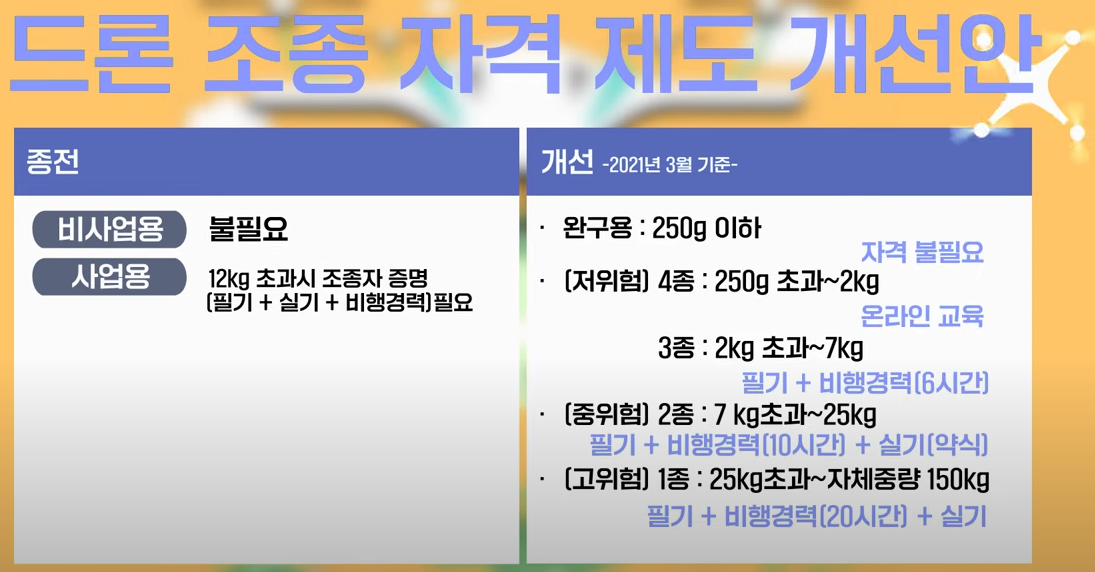 드론 조종 자격 제도 개선안

종전

비사업용 불필요

사업용 12kg 초과시 조종자 증명 (필기 + 실기 + 비행경력)필요

개선 -2021년 3월 기준-

· 완구용 : 250g 이하

자격 불필요

· (저위험) 4종 : 250g 초과~2kg

온라인 교육

3종 : 2kg 초과~7kg

필기 + 비행경력(6시간)

· (중위험) 2종 : 7 kg초과~25kg

필기 + 비행경력(10시간) + 실기(약식)

· (고위험) 1종 : 25kg초과~자체중량 150kg

필기 + 비행경력(20시간) + 실기